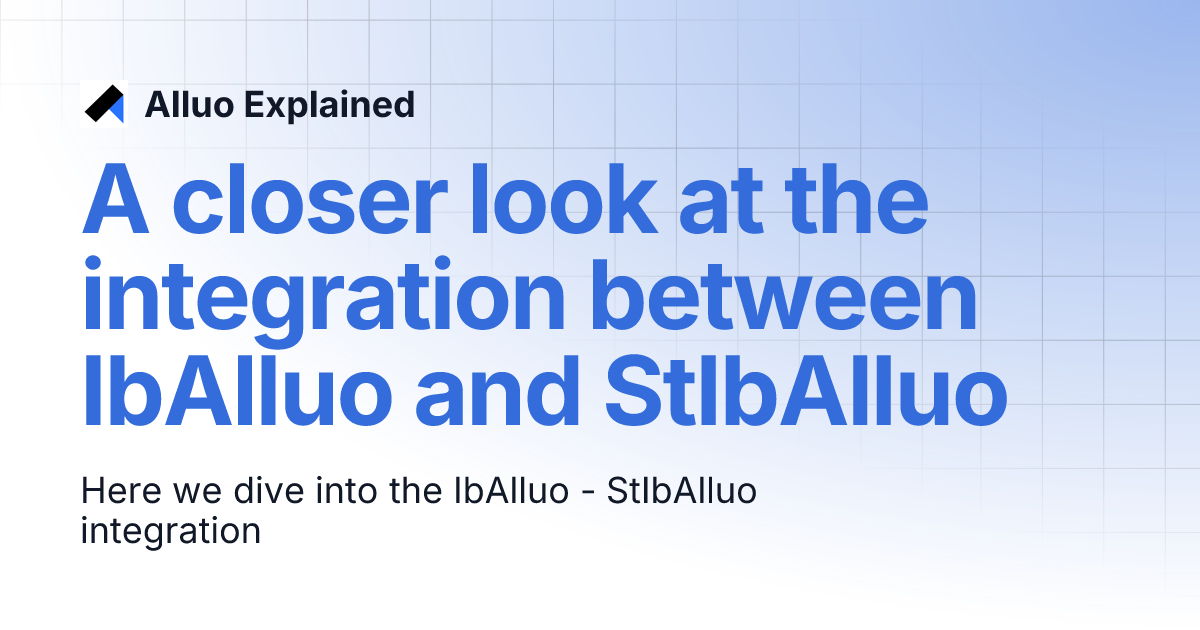 Alluo Explained

A closer look at the integration between IbAlluo and StIbAlluo

Here we dive into the IbAlluo - StIbAlluo integration